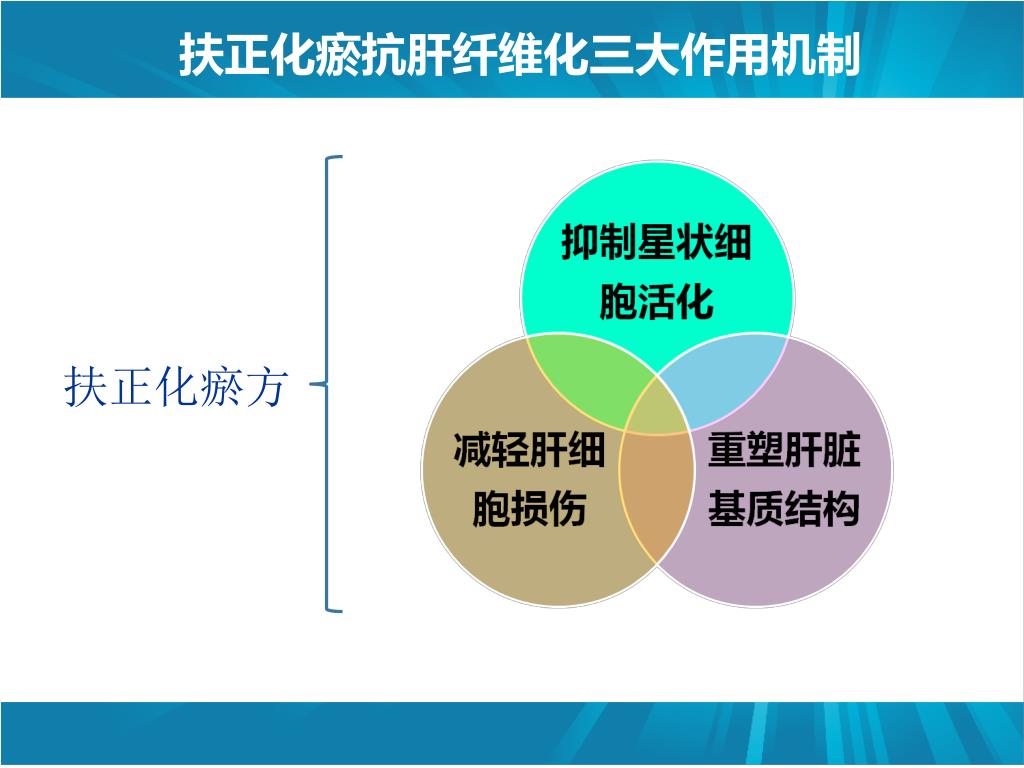 扶正化瘀抗肝纤维化三大作用机制

扶正化瘀方

抑制星状细胞活化

减轻肝细胞损伤

重塑肝脏基质结构